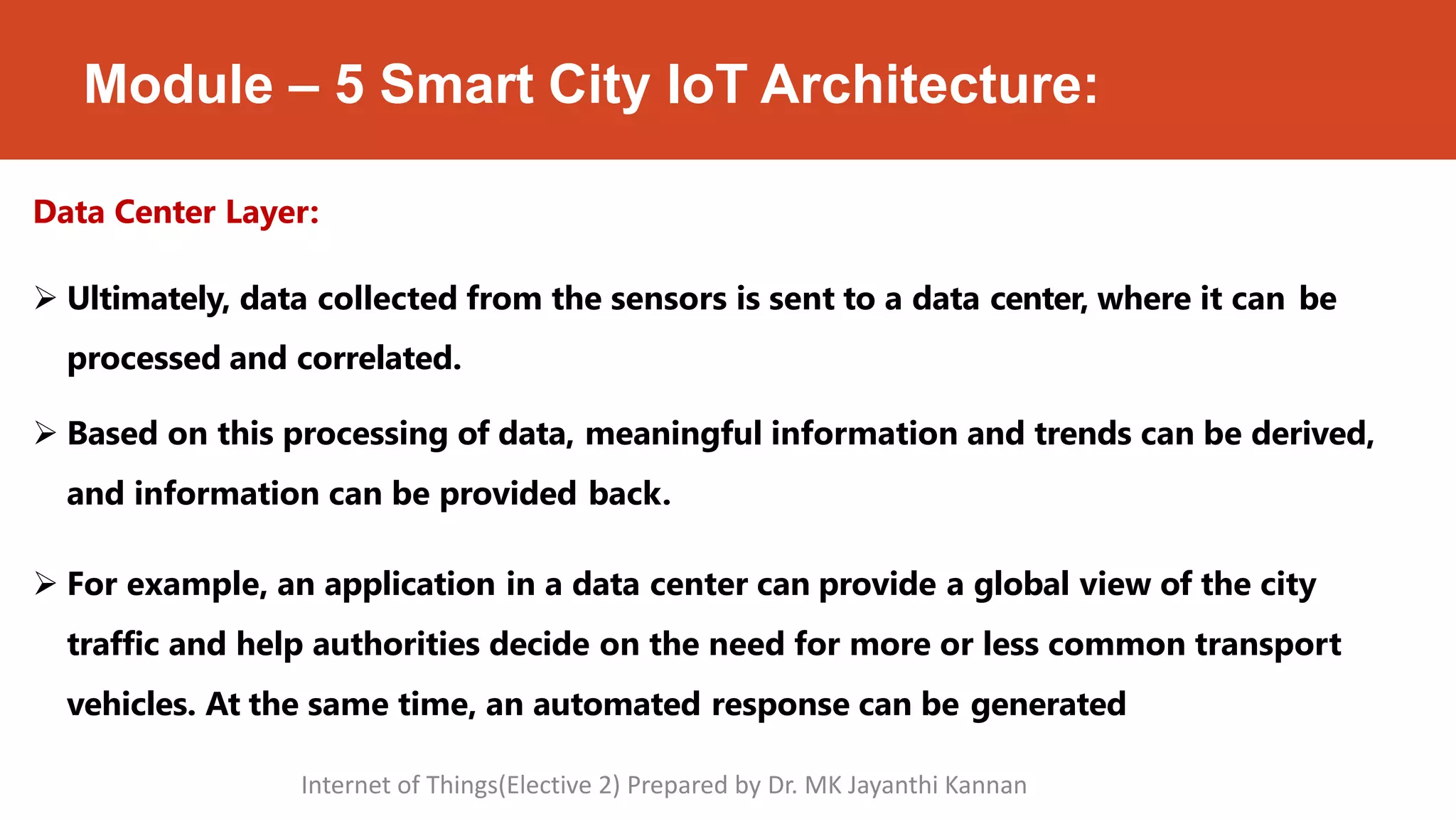 Module – 5 Smart City IoT Architecture:

Data Center Layer:

➢ Ultimately, data collected from the sensors is sent to a data center, where it can be processed and correlated.

➢ Based on this processing of data, meaningful information and trends can be derived, and information can be provided back.

➢ For example, an application in a data center can provide a global view of the city traffic and help authorities decide on the need for more or less common transport vehicles. At the same time, an automated response can be generated

Internet of Things(Elective 2) Prepared by Dr. MK Jayanthi Kannan